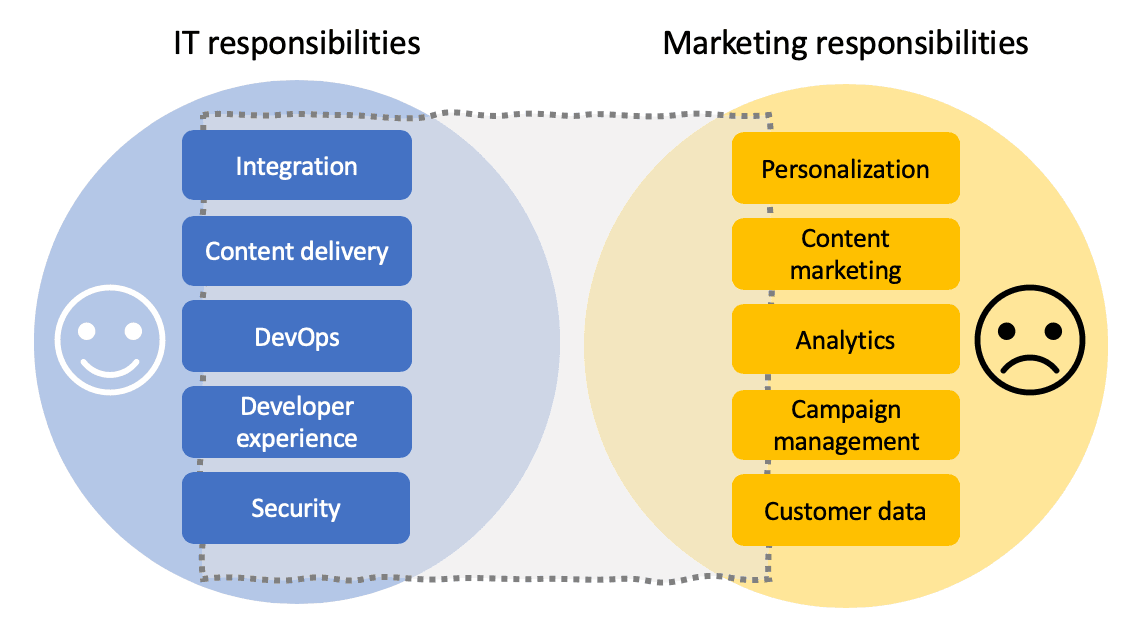 IT responsibilities

Integration

Content delivery

DevOps

Developer experience

Security

Marketing responsibilities

Personalization

Content marketing

Analytics

Campaign management

Customer data